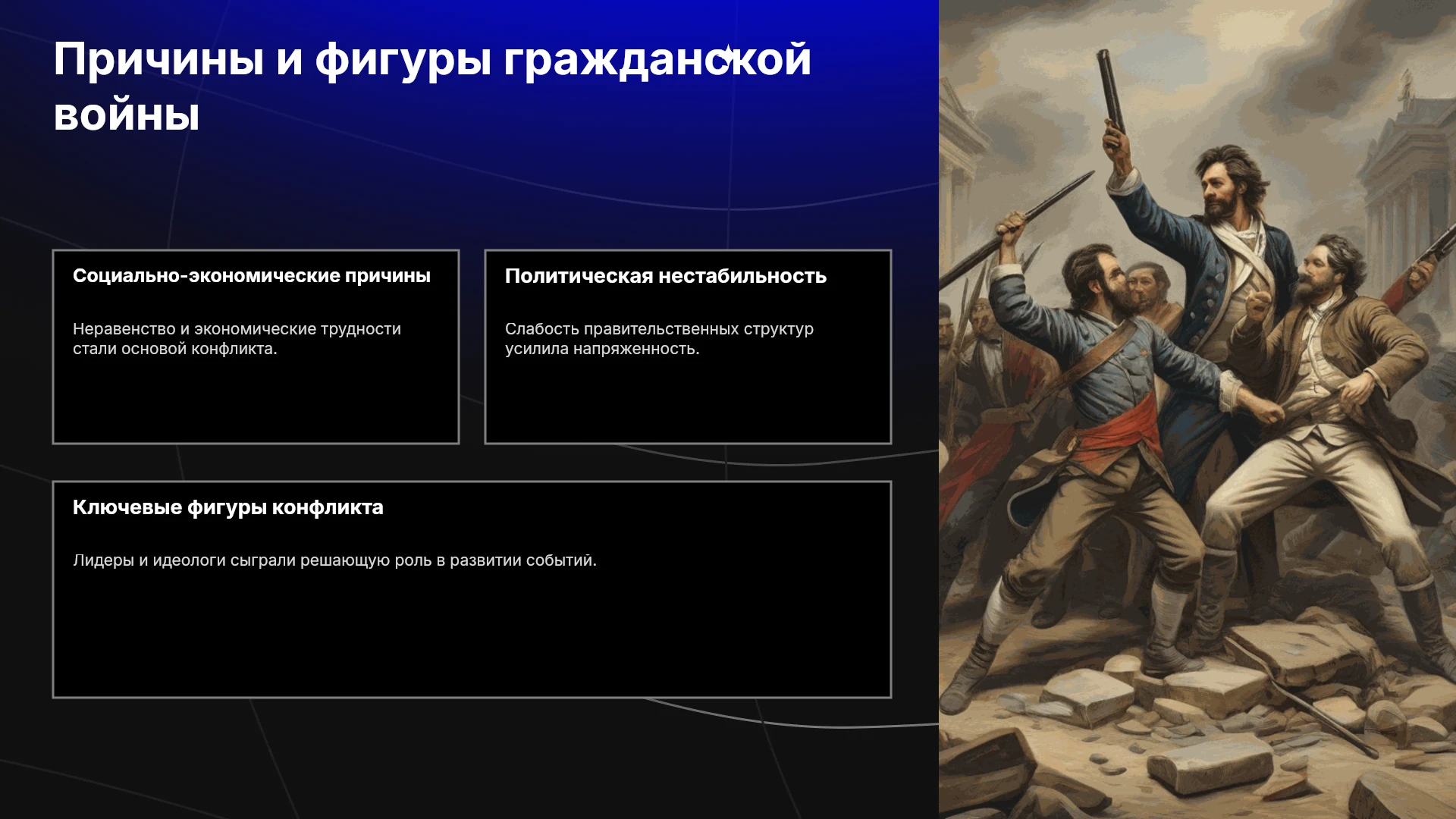 Причины и фигуры гражданской войны

Социально-экономические причины

Неравенство и экономические трудности стали основой конфликта.

Политическая нестабильность

Слабость правительственных структур усилила напряженность.

Ключевые фигуры конфликта

Лидеры и идеологи сыграли решающую роль в развитии событий.